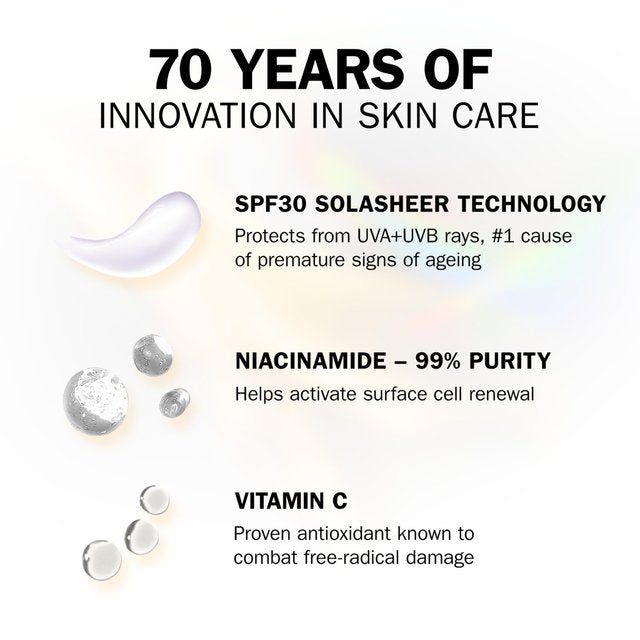 70 YEARS OF
INNOVATION IN SKIN CARE

SPF30 SOLASHEER TECHNOLOGY
Protects from UVA+UVB rays, #1 cause of premature signs of ageing

NIACINAMIDE – 99% PURITY
Helps activate surface cell renewal

VITAMIN C
Proven antioxidant known to combat free-radical damage